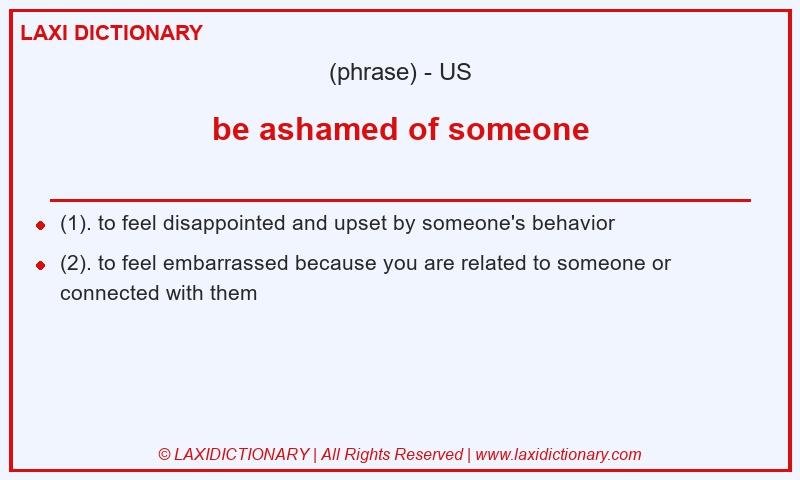 LAXI DICTIONARY

(phrase) - US

be ashamed of someone

- (1). to feel disappointed and upset by someone's behavior
- (2). to feel embarrassed because you are related to someone or connected with them

© LAXIDICTIONARY | All Rights Reserved | www.laxidictionary.com